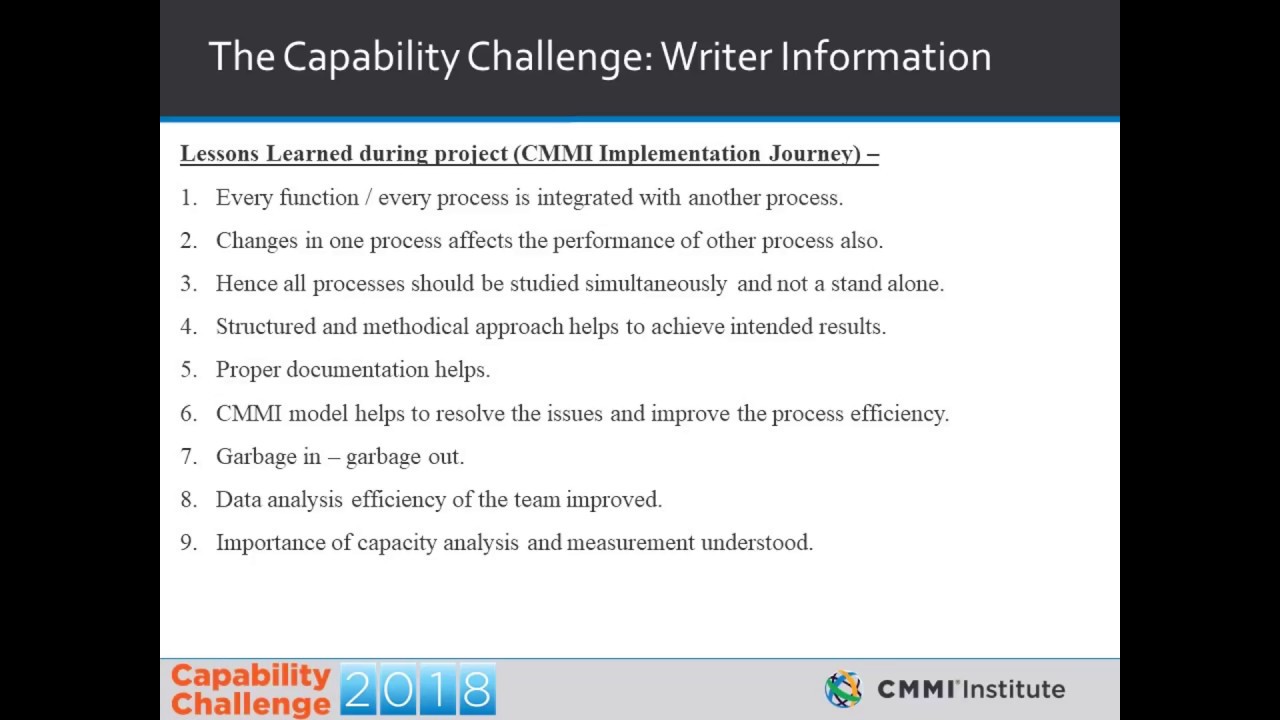 The Capability Challenge: Writer Information

Lessons Learned during project (CMMI Implementation Journey) –

1. Every function / every process is integrated with another process.
2. Changes in one process affects the performance of other process also.
3. Hence all processes should be studied simultaneously and not a stand alone.
4. Structured and methodical approach helps to achieve intended results.
5. Proper documentation helps.
6. CMMI model helps to resolve the issues and improve the process efficiency.
7. Garbage in – garbage out.
8. Data analysis efficiency of the team improved.
9. Importance of capacity analysis and measurement understood.

Capability Challenge 2018

CMMI Institute